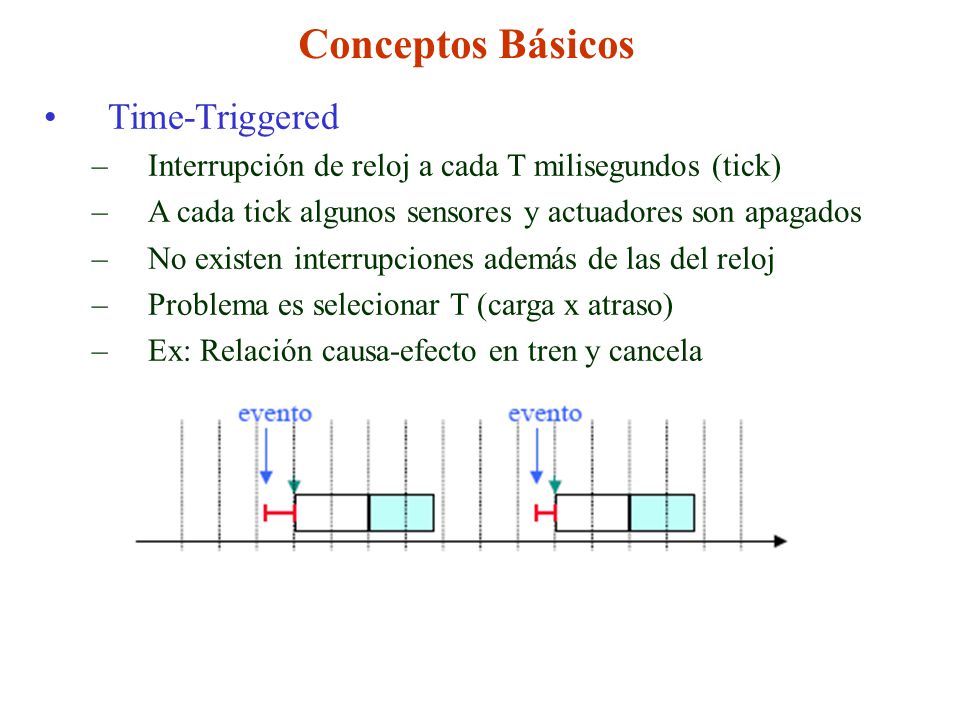 Conceptos Básicos

• Time-Triggered
– Interrupción de reloj a cada T milisegundos (tick)
– A cada tick algunos sensores y actuadores son apagados
– No existen interrupciones además de las del reloj
– Problema es selecionar T (carga x atraso)
– Ex: Relación causa-efecto en tren y cancela

evento
evento